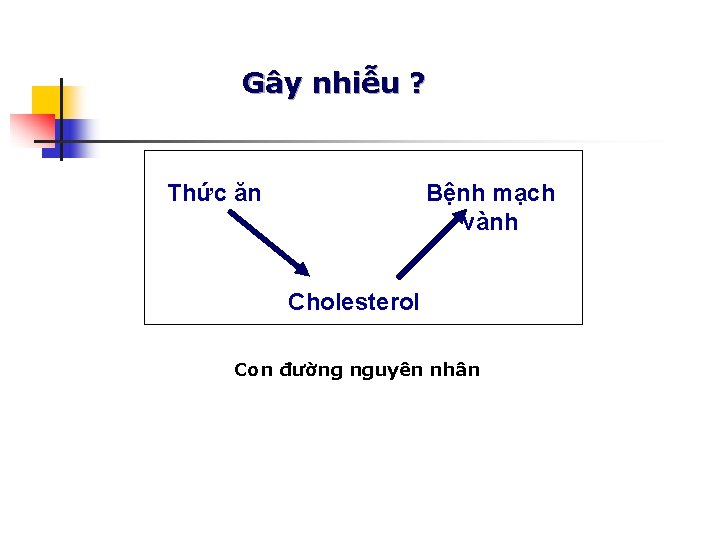 Gây nhiễu ?

Thức ăn

Bệnh mạch vành

Cholesterol

Con đường nguyên nhân